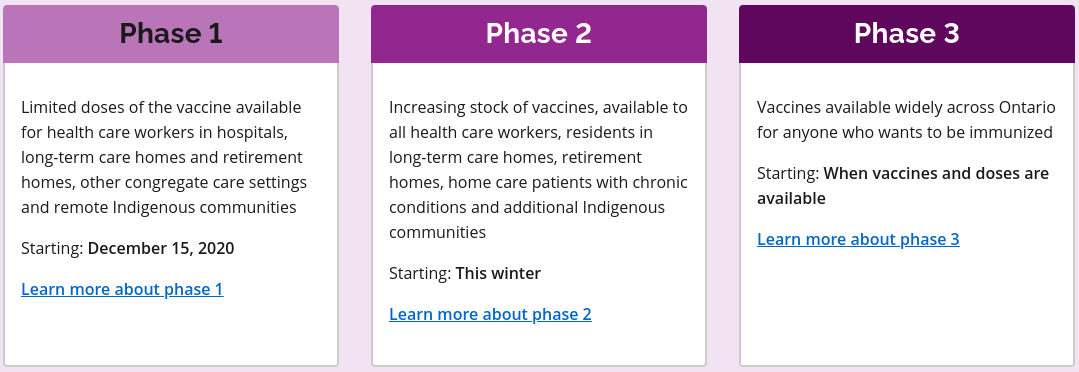 Phase 1

Limited doses of the vaccine available for health care workers in hospitals, long-term care homes and retirement homes, other congregate care settings and remote Indigenous communities

Starting: December 15, 2020

Learn more about phase 1

Phase 2

Increasing stock of vaccines, available to all health care workers, residents in long-term care homes, retirement homes, home care patients with chronic conditions and additional Indigenous communities

Starting: This winter

Learn more about phase 2

Phase 3

Vaccines available widely across Ontario for anyone who wants to be immunized

Starting: When vaccines and doses are available

Learn more about phase 3